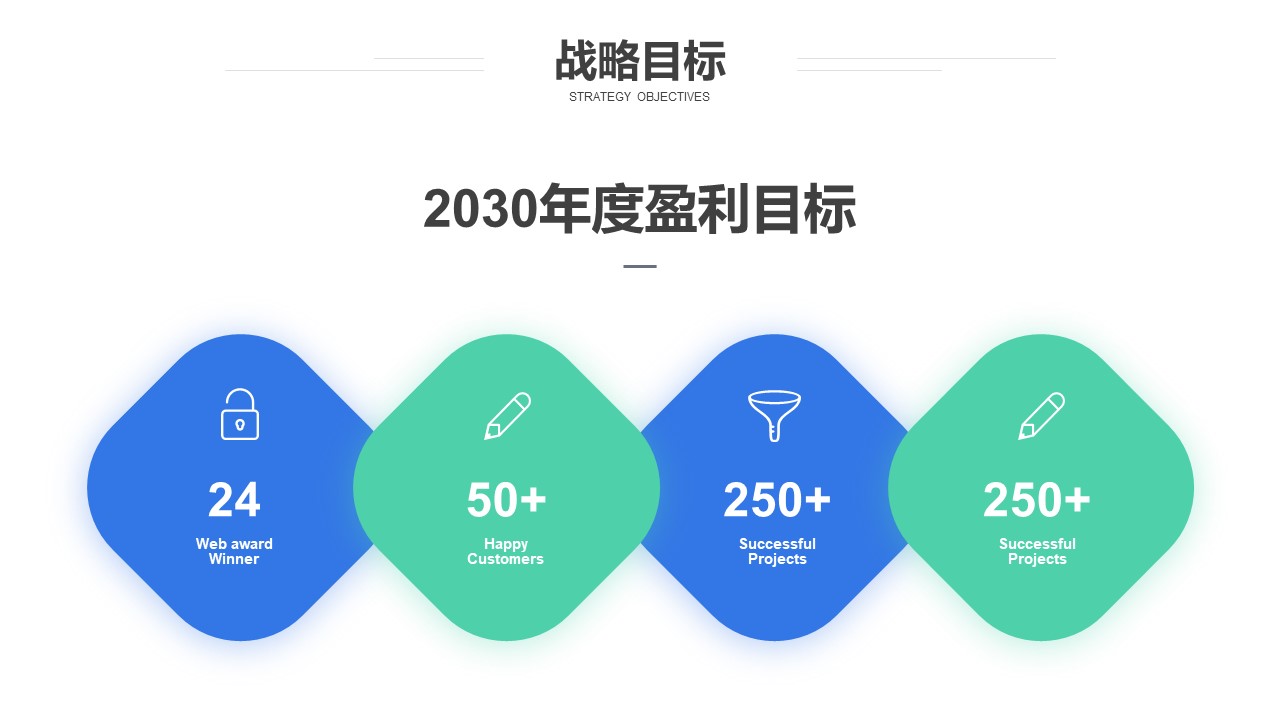 战略目标
STRATEGY OBJECTIVES

2030年度盈利目标

24
Web award Winner

50+
Happy Customers

250+
Successful Projects

250+
Successful Projects